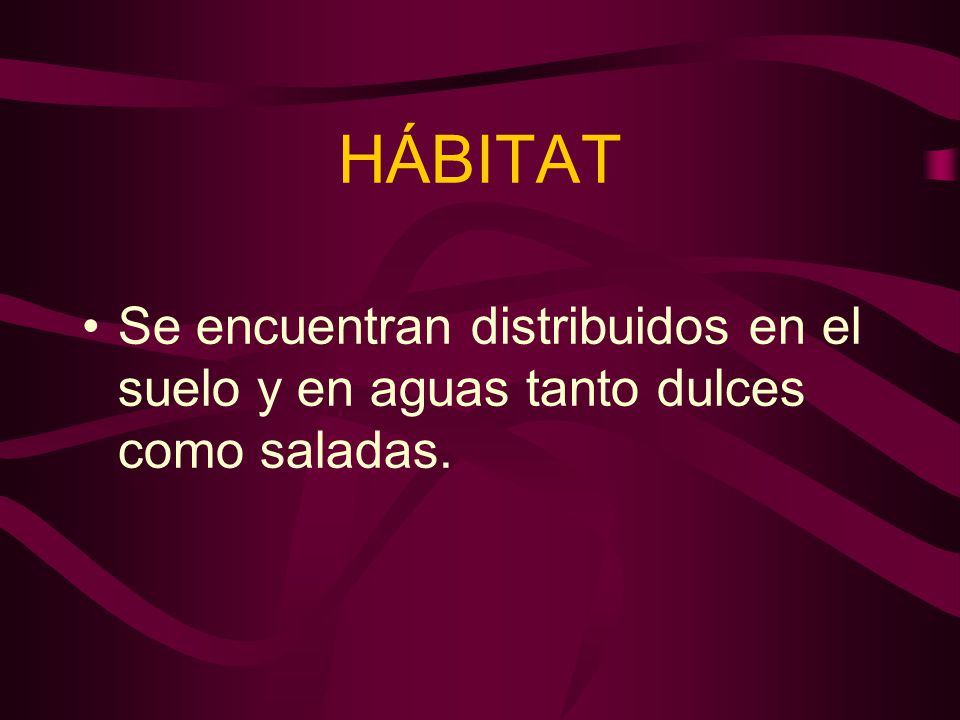 HÁBITAT

• Se encuentran distribuidos en el suelo y en aguas tanto dulces como saladas.